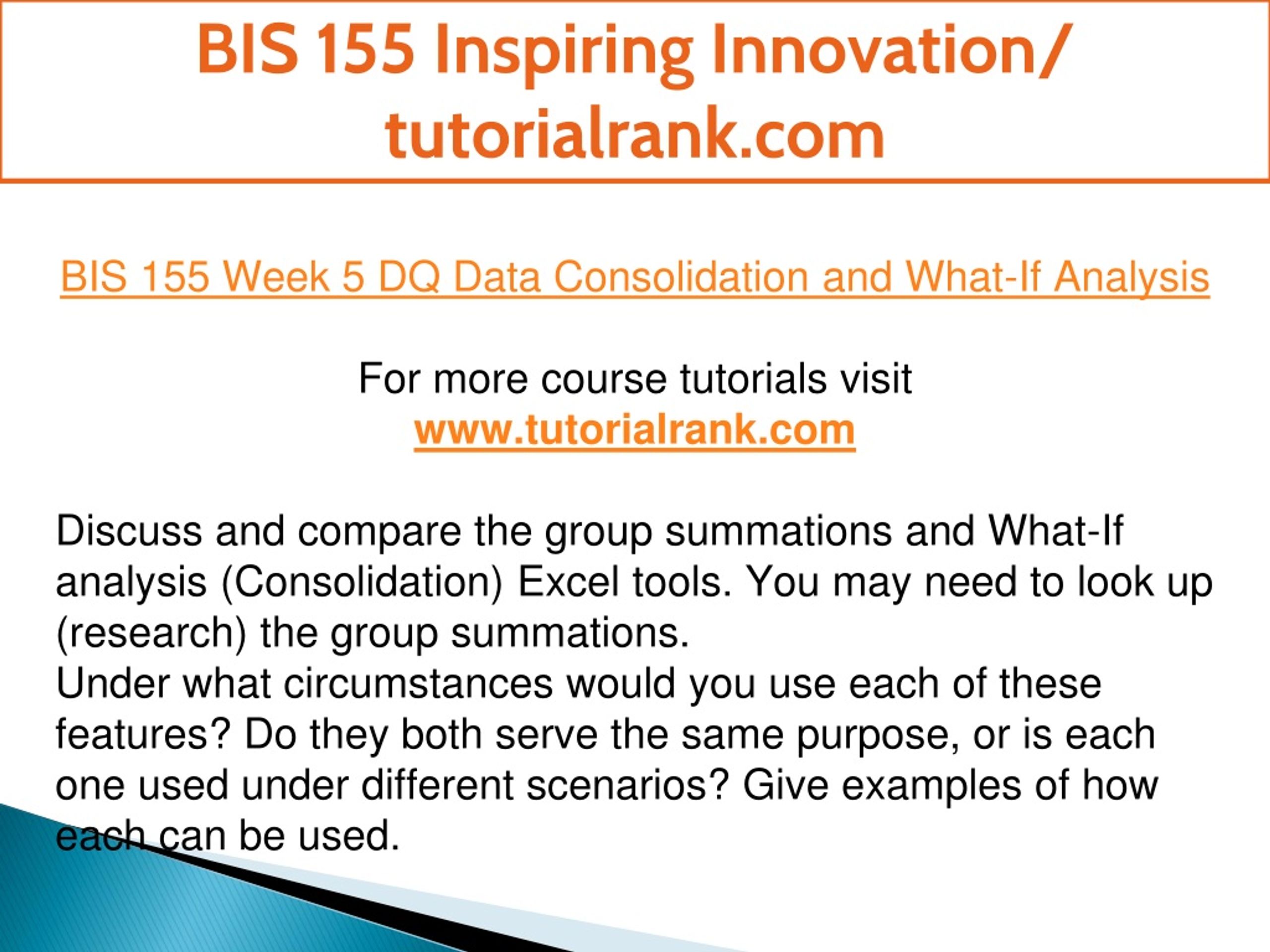 BIS 155 Inspiring Innovation/ tutorialrank.com

BIS 155 Week 5 DQ Data Consolidation and What-If Analysis

For more course tutorials visit
www.tutorialrank.com

Discuss and compare the group summations and What-If analysis (Consolidation) Excel tools. You may need to look up (research) the group summations.
Under what circumstances would you use each of these features? Do they both serve the same purpose, or is each one used under different scenarios? Give examples of how each can be used.